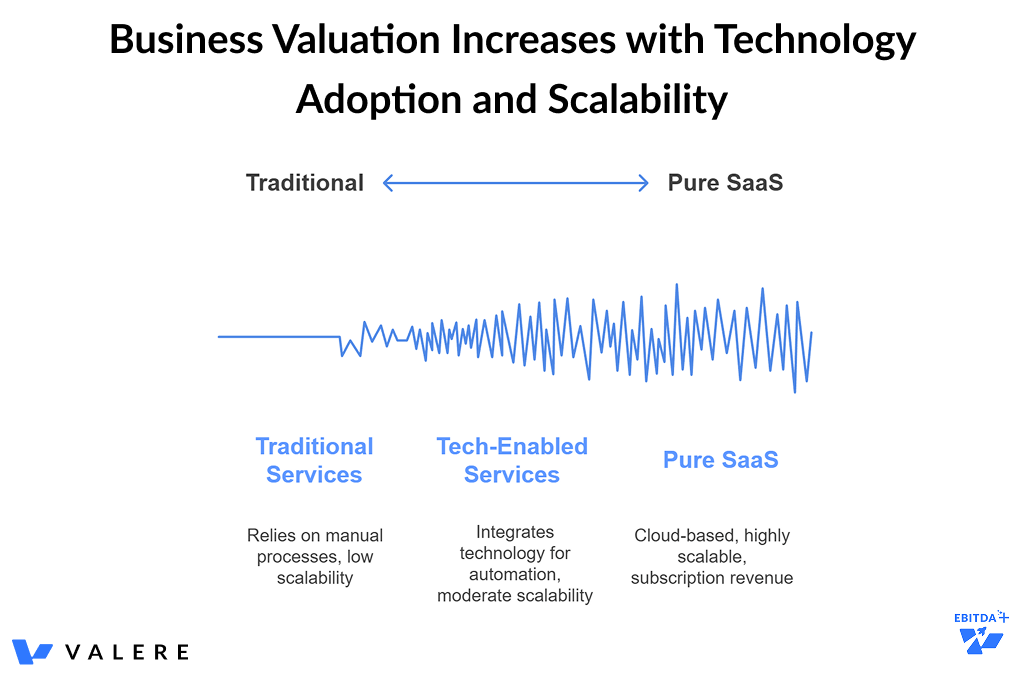 Business Valuation Increases with Technology Adoption and Scalability

Traditional

Pure SaaS

Traditional Services

Relies on manual processes, low scalability

Tech-Enabled Services

Integrates technology for automation, moderate scalability

Pure SaaS

Cloud-based, highly scalable, subscription revenue

VALERE

EBITDA+